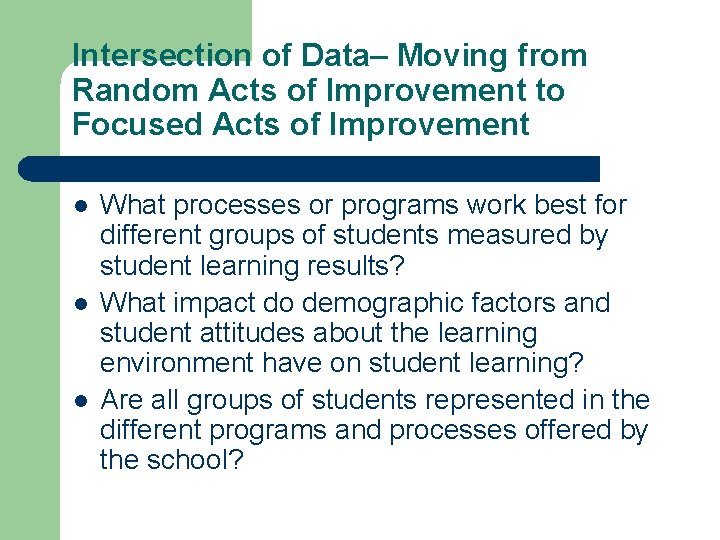 Intersection of Data– Moving from Random Acts of Improvement to Focused Acts of Improvement

- What processes or programs work best for different groups of students measured by student learning results?
- What impact do demographic factors and student attitudes about the learning environment have on student learning?
- Are all groups of students represented in the different programs and processes offered by the school?